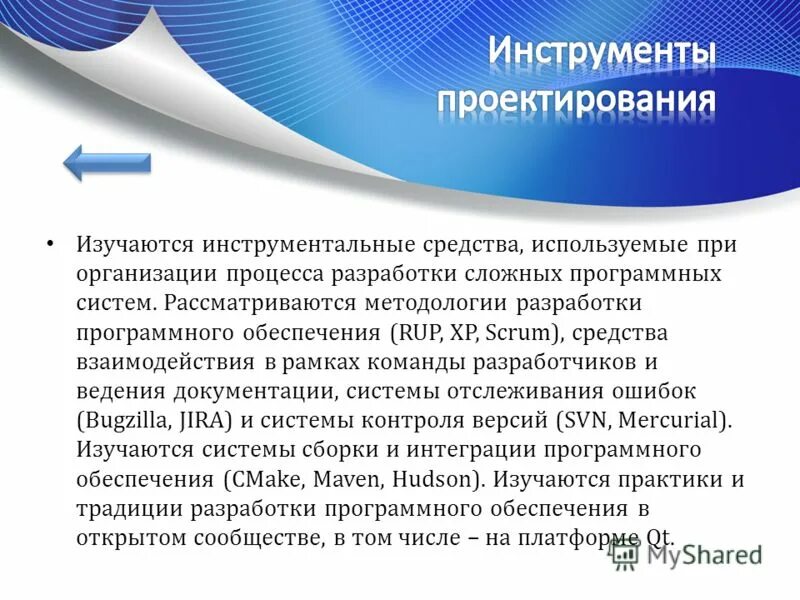 Инструменты проектирования

• Изучаются инструментальные средства, используемые при организации процесса разработки сложных программных систем. Рассматриваются методологии разработки программного обеспечения (RUP, XP, Scrum), средства взаимодействия в рамках команды разработчиков и ведения документации, системы отслеживания ошибок (Bugzilla, JIRA) и системы контроля версий (SVN, Mercurial). Изучаются системы сборки и интеграции программного обеспечения (CMake, Maven, Hudson). Изучаются практики и традиции разработки программного обеспечения в открытом сообществе, в том числе – на платформе Qt.

MyShared